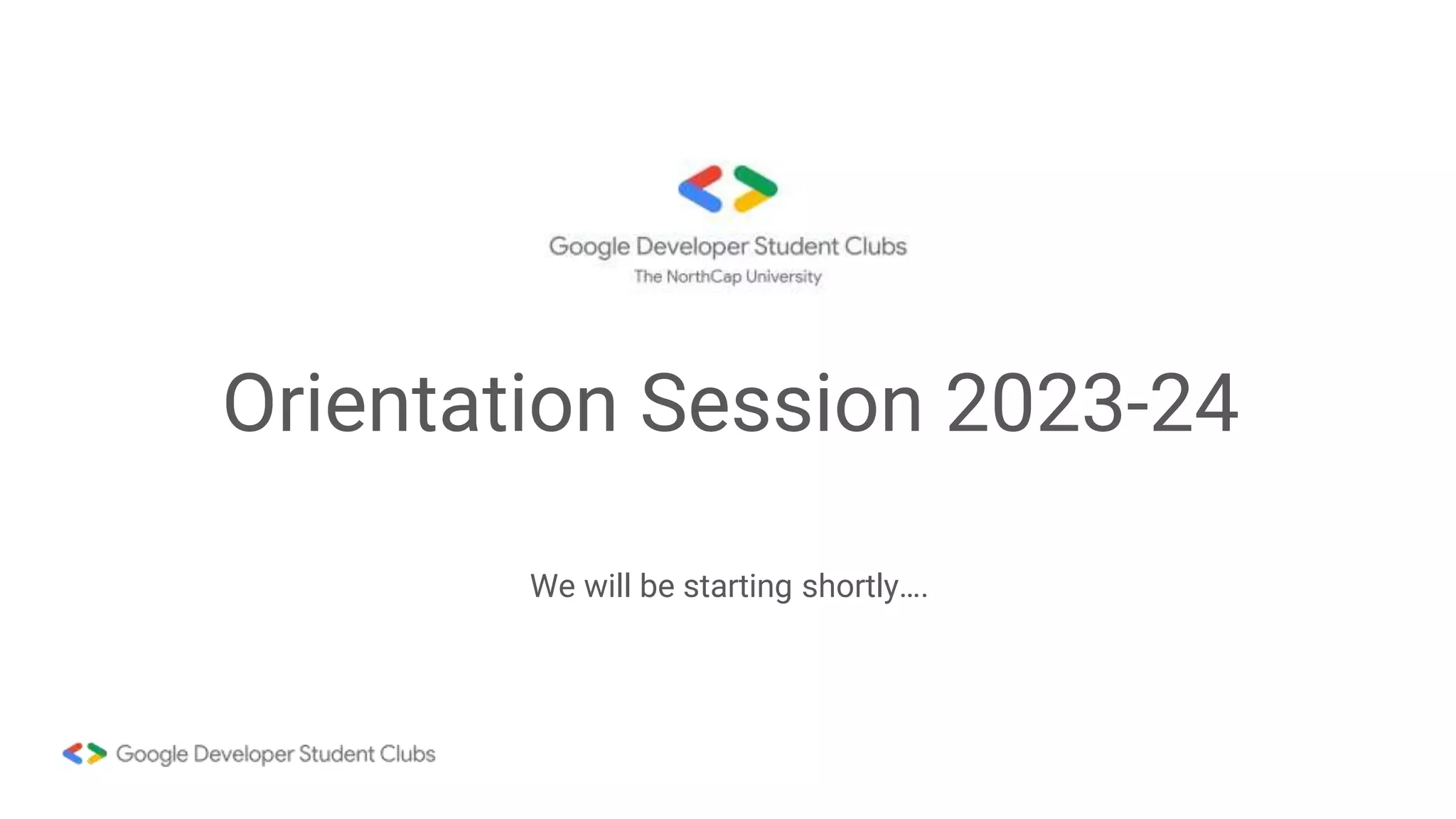 Google Developer Student Clubs
The NorthCap University

Orientation Session 2023-24

We will be starting shortly….

Google Developer Student Clubs